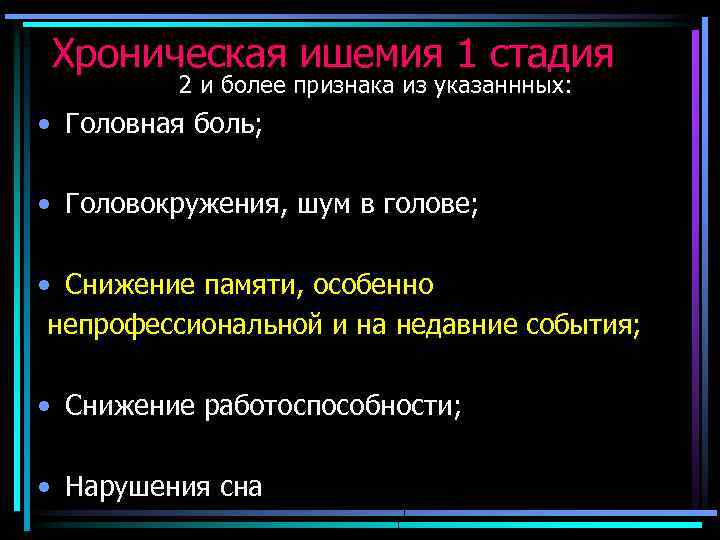 Хроническая ишемия 1 стадия

2 и более признака из указаннных:

• Головная боль;

• Головокружения, шум в голове;

• Снижение памяти, особенно непрофессиональной и на недавние события;

• Снижение работоспособности;

• Нарушения сна